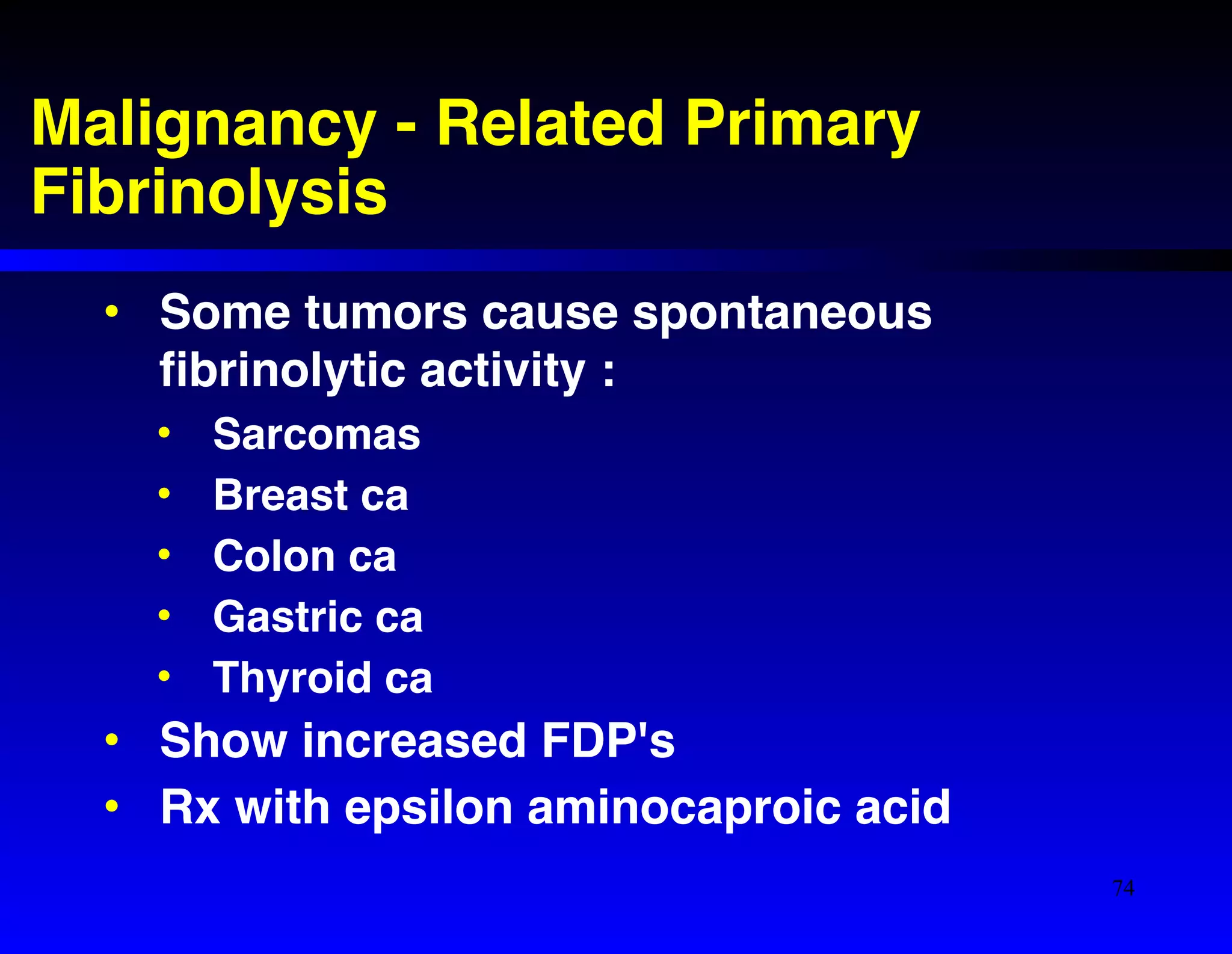 Malignancy - Related Primary Fibrinolysis

• Some tumors cause spontaneous fibrinolytic activity :
  • Sarcomas
  • Breast ca
  • Colon ca
  • Gastric ca
  • Thyroid ca
• Show increased FDP's
• Rx with epsilon aminocaproic acid

74